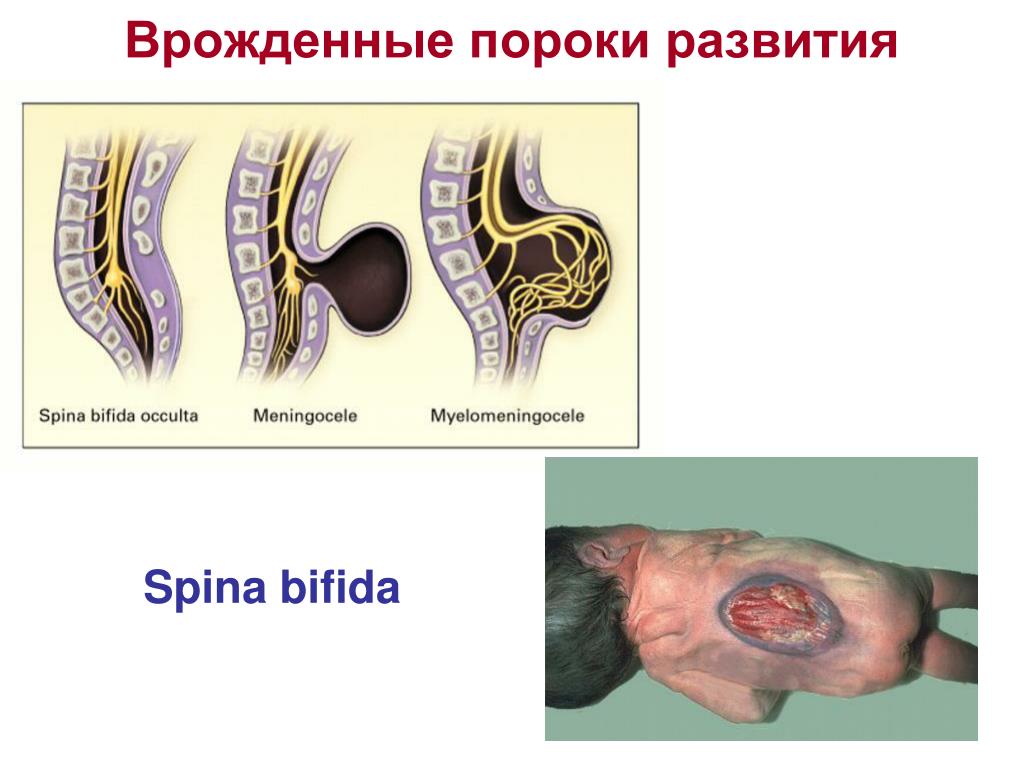 Врожденные пороки развития

Spina bifida occulta

Meningocele

Myelomeningocele

Spina bifida